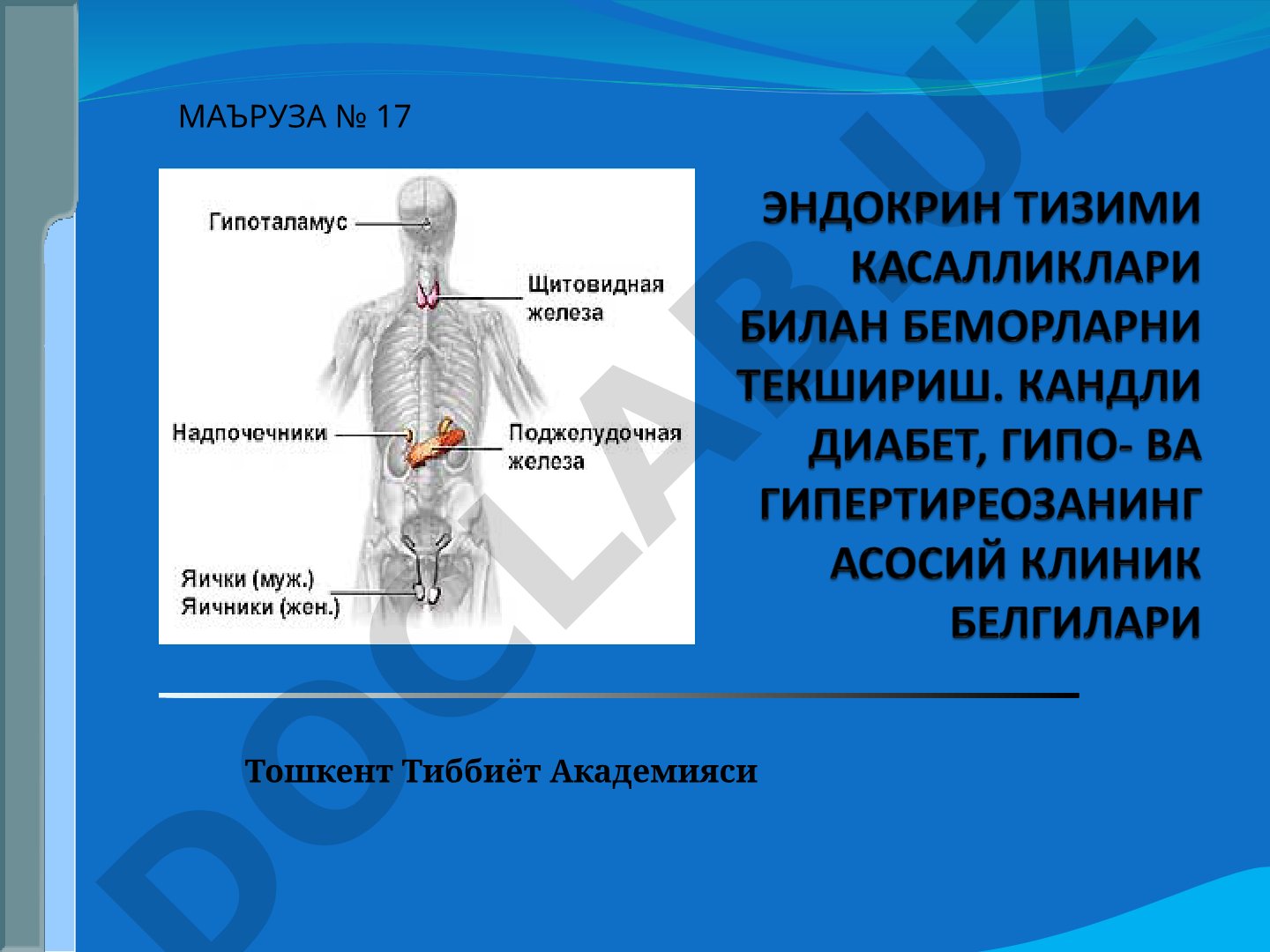 МАЪРУЗА № 17

Гипоталамус

Щитовидная железа

Надпочечники

Поджелудочная железа

Яички (муж.)
Яичники (жен.)

ЭНДОКРИН ТИЗИМИ КАСАЛЛИКЛАРИ БИЛАН БЕМОРЛАРНИ ТЕКШИРИШ. КАНДЛИ ДИАБЕТ, ГИПО- ВА ГИПЕРТИРЕОЗАНИНГ АСОСИЙ КЛИНИК БЕЛГИЛАРИ

Тошкент Тиббиёт Академияси

DOCLAB.UZ